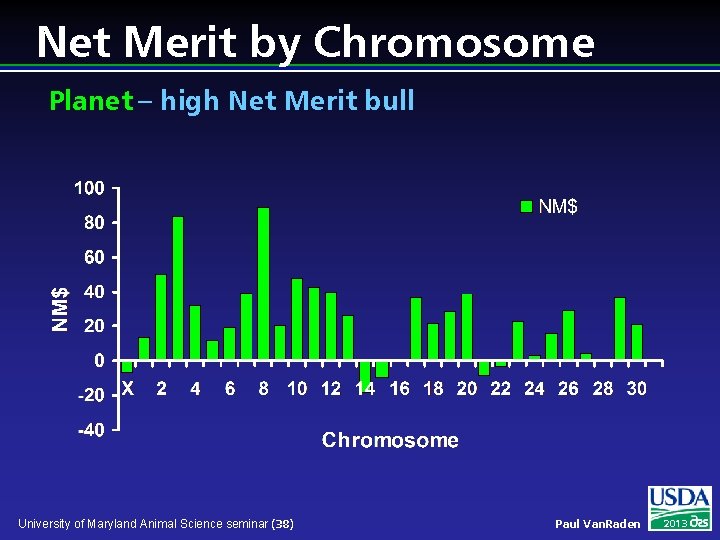 Net Merit by Chromosome

Planet – high Net Merit bull

100
80
60
40
20
0
-20
-40

NM$

NM$

X 2 4 6 8 10 12 14 16 18 20 22 24 26 28 30

Chromosome

University of Maryland Animal Science seminar (38)

Paul VanRaden

USDA

2013